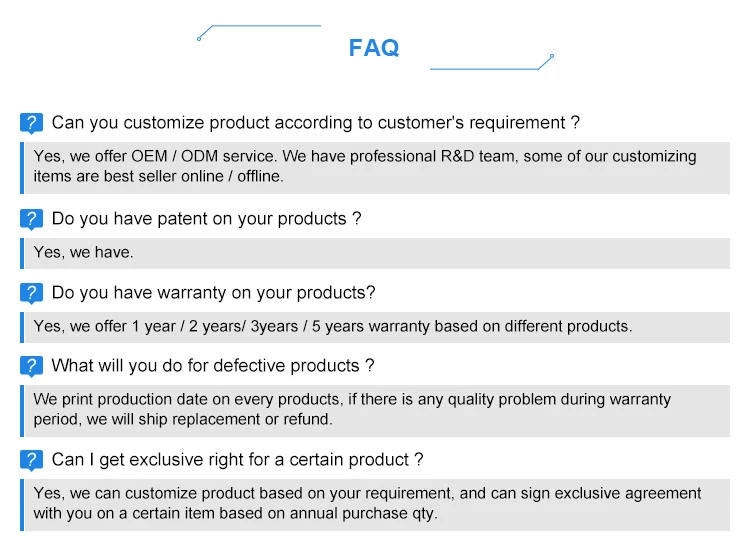 FAQ

? Can you customize product according to customer's requirement ?

Yes, we offer OEM / ODM service. We have professional R&D team, some of our customizing items are best seller online / offline.

? Do you have patent on your products ?

Yes, we have.

? Do you have warranty on your products?

Yes, we offer 1 year / 2 years/ 3years / 5 years warranty based on different products.

? What will you do for defective products ?

We print production date on every products, if there is any quality problem during warranty period, we will ship replacement or refund.

? Can I get exclusive right for a certain product ?

Yes, we can customize product based on your requirement, and can sign exclusive agreement with you on a certain item based on annual purchase qty.